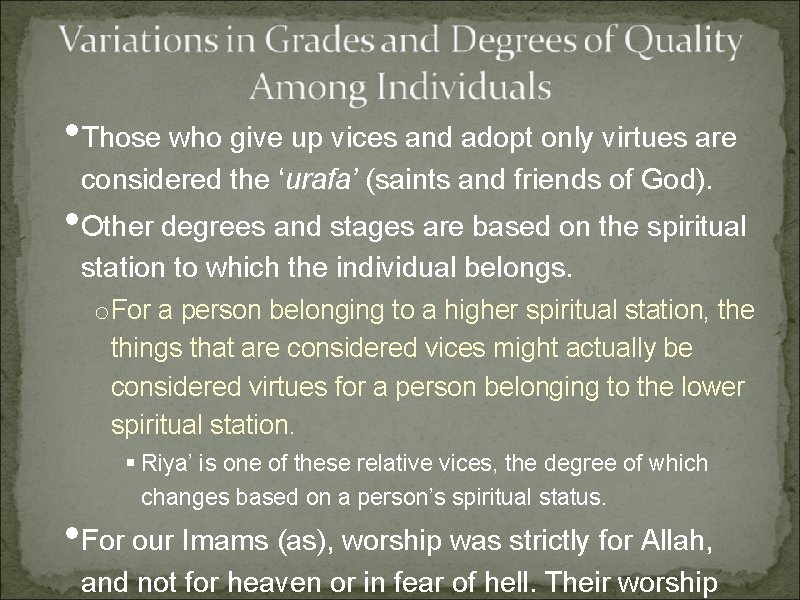 Variations in Grades and Degrees of Quality Among Individuals

• Those who give up vices and adopt only virtues are considered the ‘urafa’ (saints and friends of God).

• Other degrees and stages are based on the spiritual station to which the individual belongs.

o For a person belonging to a higher spiritual station, the things that are considered vices might actually be considered virtues for a person belonging to the lower spiritual station.

▪ Riya’ is one of these relative vices, the degree of which changes based on a person’s spiritual status.

• For our Imams (as), worship was strictly for Allah, and not for heaven or in fear of hell. Their worship